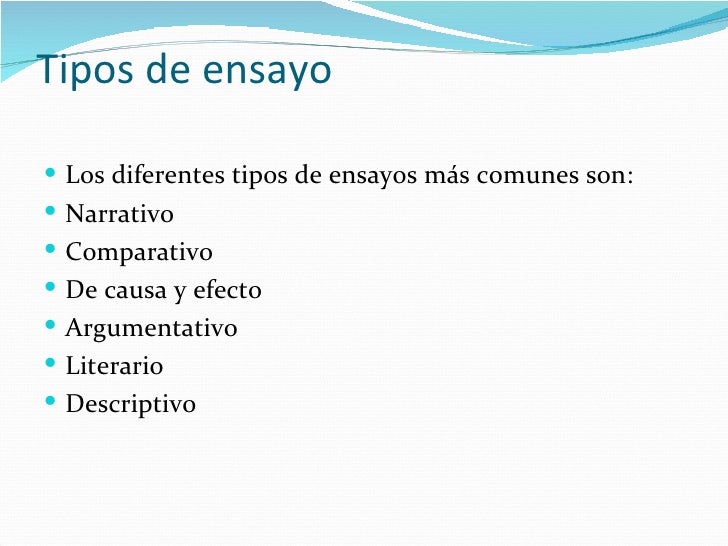 Tipos de ensayo

- Los diferentes tipos de ensayos más comunes son:
- Narrativo
- Comparativo
- De causa y efecto
- Argumentativo
- Literario
- Descriptivo